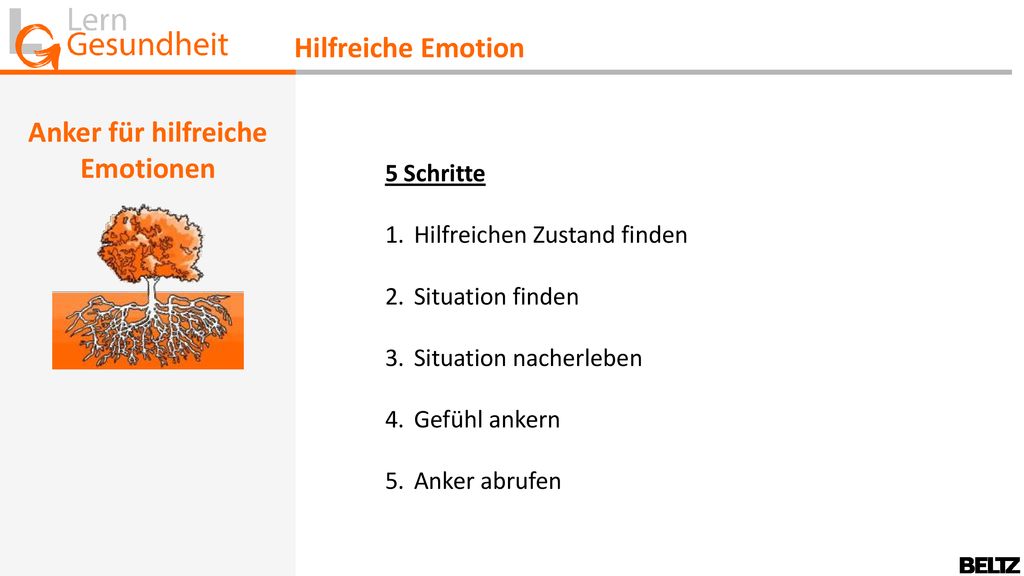 Lern
Gesundheit

Hilfreiche Emotion

Anker für hilfreiche Emotionen

5 Schritte

1. Hilfreichen Zustand finden

2. Situation finden

3. Situation nacherleben

4. Gefühl ankern

5. Anker abrufen

BELTZ